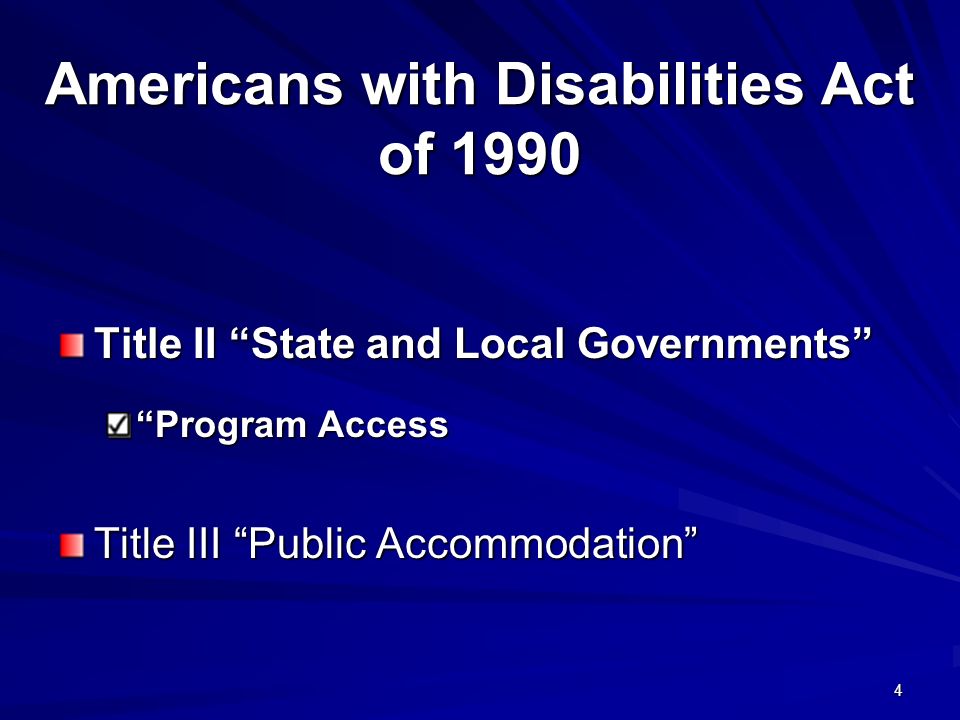 Americans with Disabilities Act of 1990

Title II “State and Local Governments”

“Program Access

Title III “Public Accommodation”

4